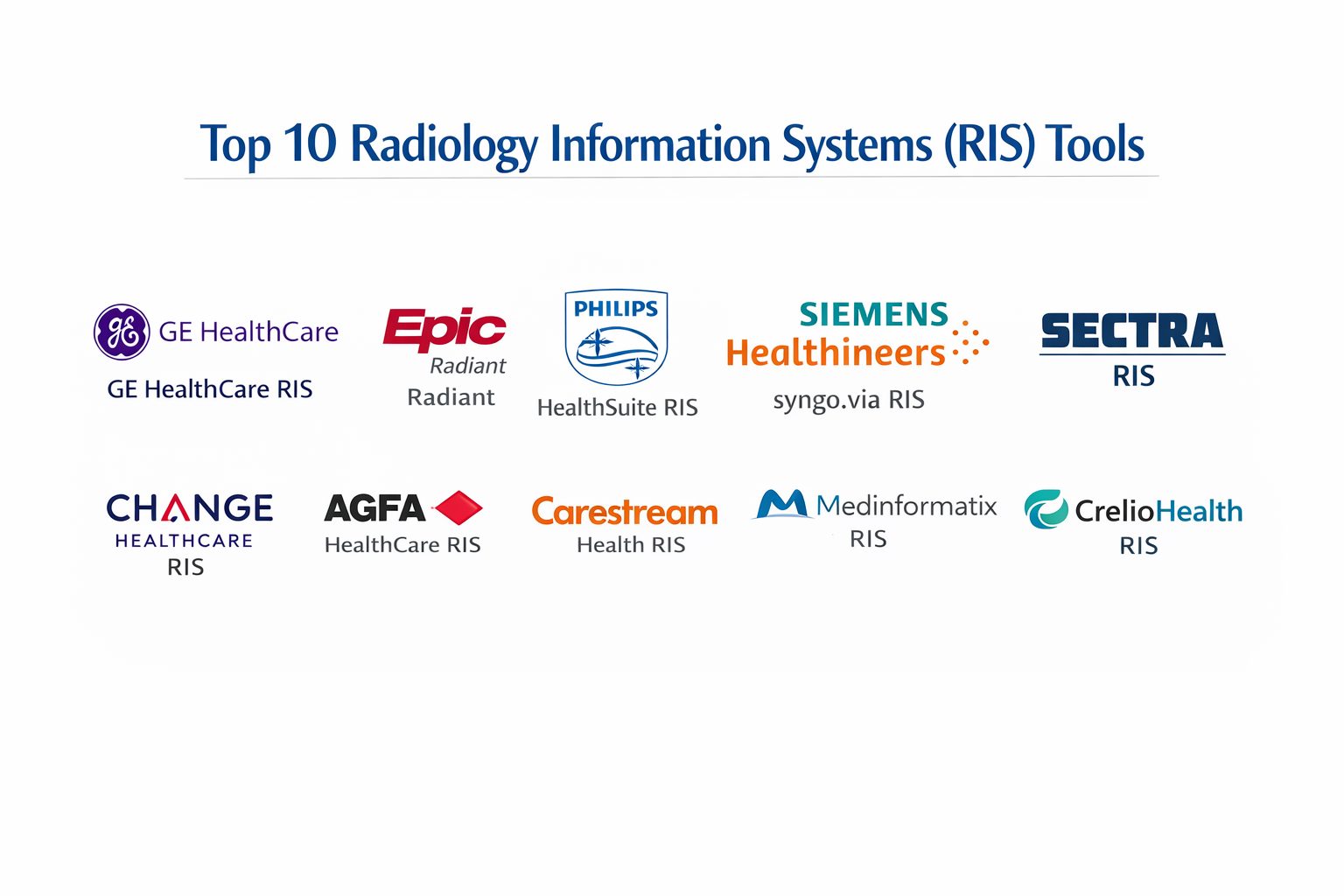 Top 10 Radiology Information Systems (RIS) Tools

GE HealthCare
GE HealthCare RIS

Epic
Radiant
Radiant

PHILIPS
HealthSuite RIS

SIEMENS
Healthineers
syngo.via RIS

SECTRA
RIS

CHANGE
HEALTHCARE
RIS

AGFA
HealthCare RIS

Carestream
Health RIS

Medinformatix
RIS

CrelioHealth
RIS